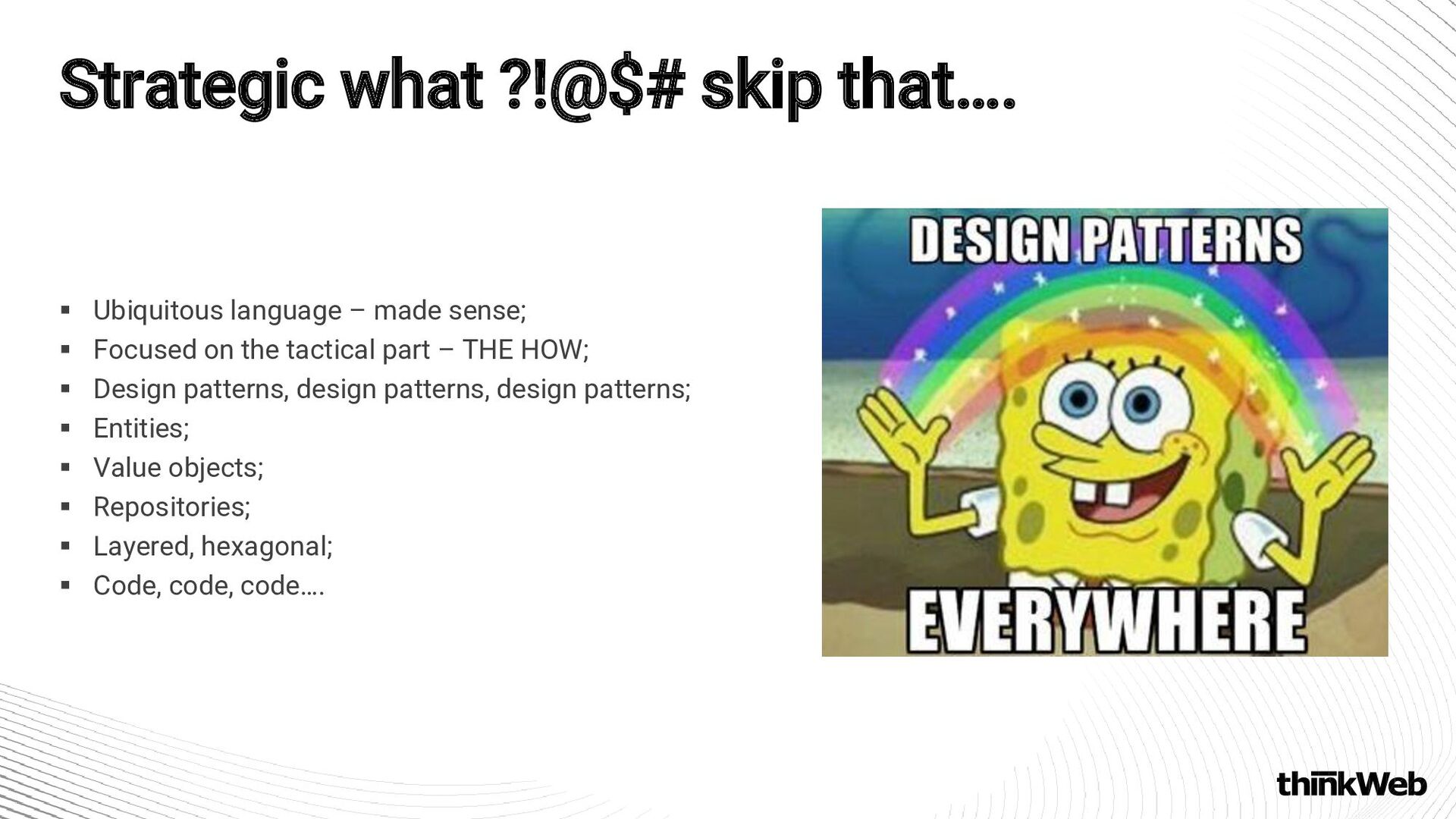 Strategic what ?!@$# skip that….

▪ Ubiquitous language – made sense;
▪ Focused on the tactical part – THE HOW;
▪ Design patterns, design patterns, design patterns;
▪ Entities;
▪ Value objects;
▪ Repositories;
▪ Layered, hexagonal;
▪ Code, code, code….

DESIGN PATTERNS

EVERYWHERE

thinkWeb